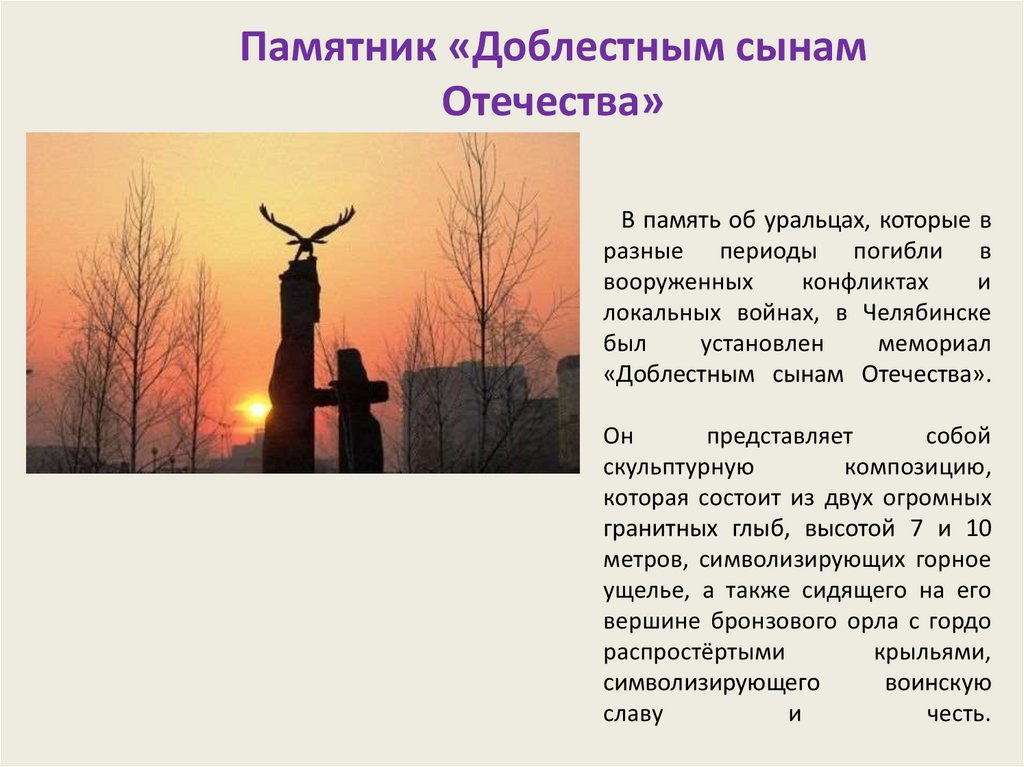 Памятник «Доблестным сынам Отечества»

В память об уральцах, которые в разные периоды погибли в вооруженных конфликтах и локальных войнах, в Челябинске был установлен мемориал «Доблестным сынам Отечества».

Он представляет собой скульптурную композицию, которая состоит из двух огромных гранитных глыб, высотой 7 и 10 метров, символизирующих горное ущелье, а также сидящего на его вершине бронзового орла с гордо распростёртыми крыльями, символизирующего воинскую славу и честь.